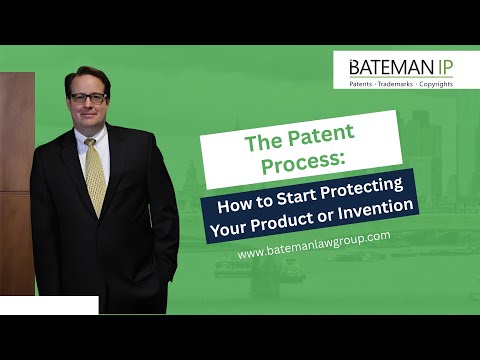 BATEMAN IP
Patents · Trademarks · Copyrights

The Patent Process:

How to Start Protecting Your Product or Invention

www.batemanlawgroup.com